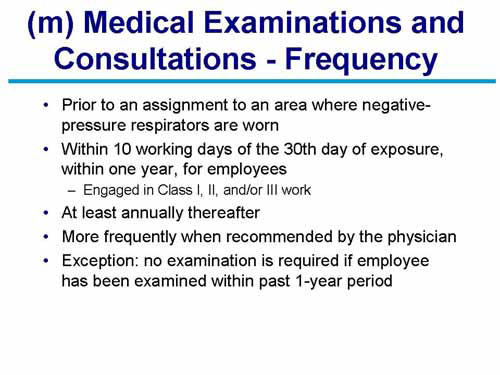 (m) Medical Examinations and Consultations - Frequency

• Prior to an assignment to an area where negative-pressure respirators are worn
• Within 10 working days of the 30th day of exposure, within one year, for employees
– Engaged in Class I, II, and/or III work
• At least annually thereafter
• More frequently when recommended by the physician
• Exception: no examination is required if employee has been examined within past 1-year period